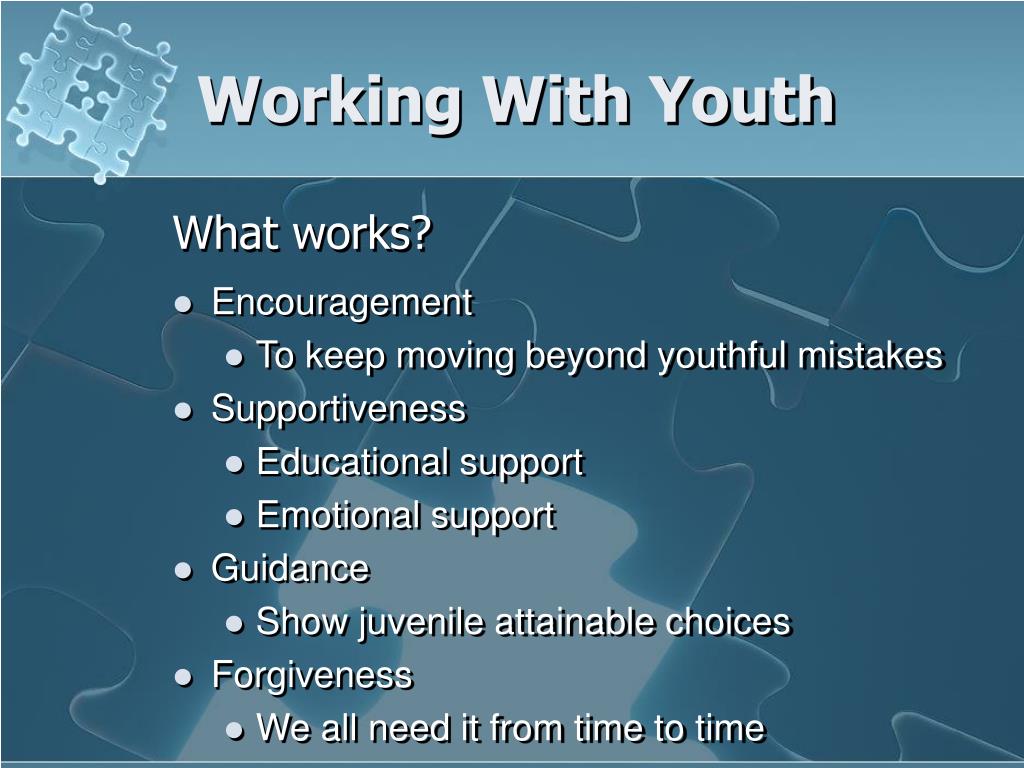 Working With Youth

What works?

- Encouragement
  - To keep moving beyond youthful mistakes
- Supportiveness
  - Educational support
  - Emotional support
- Guidance
  - Show juvenile attainable choices
- Forgiveness
  - We all need it from time to time